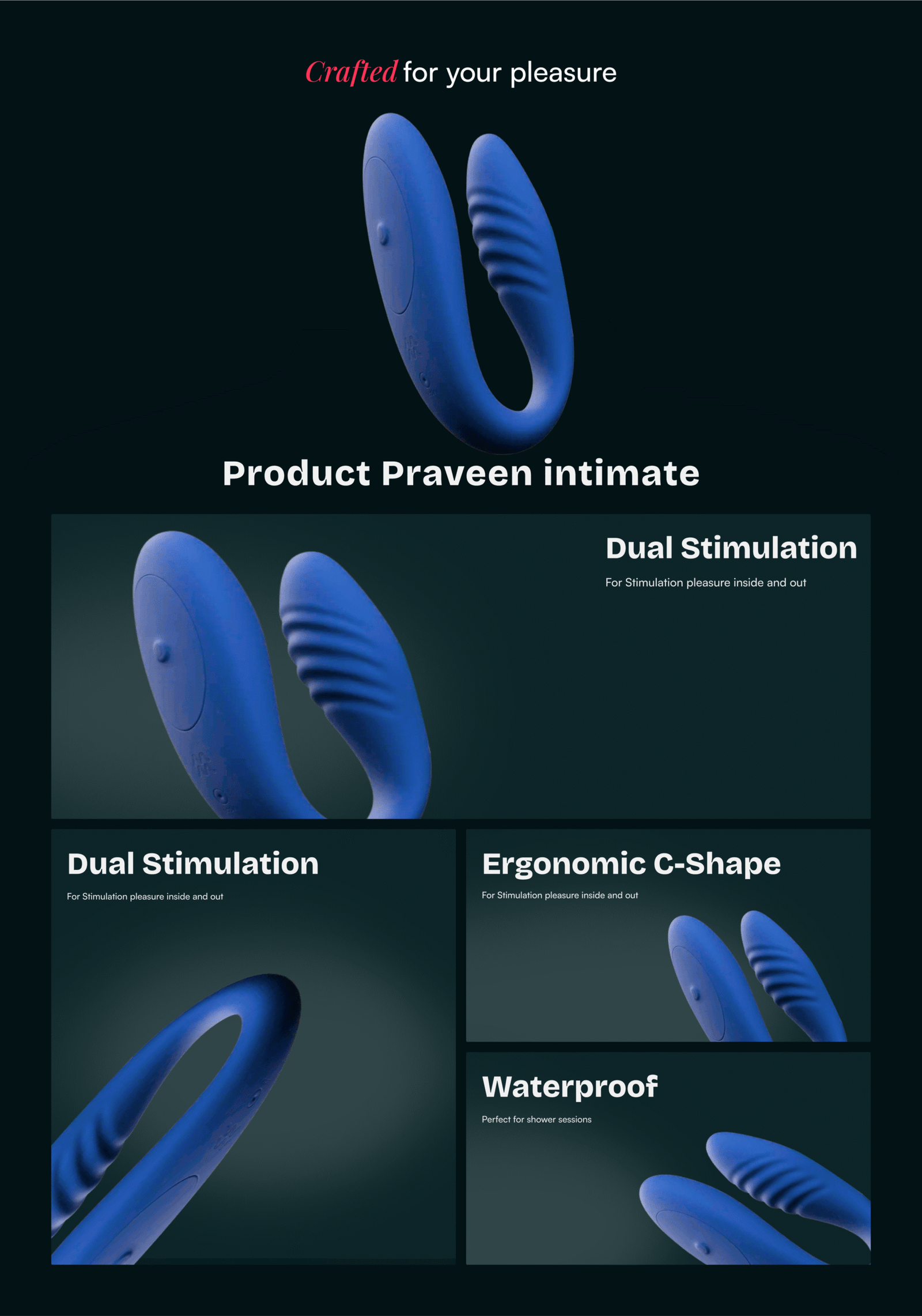 Crafted for your pleasure

Product Praveen intimate

Dual Stimulation

For Stimulation pleasure inside and out

Dual Stimulation

For Stimulation pleasure inside and out

Ergonomic C-Shape

For Stimulation pleasure inside and out

Waterproof

Perfect for shower sessions